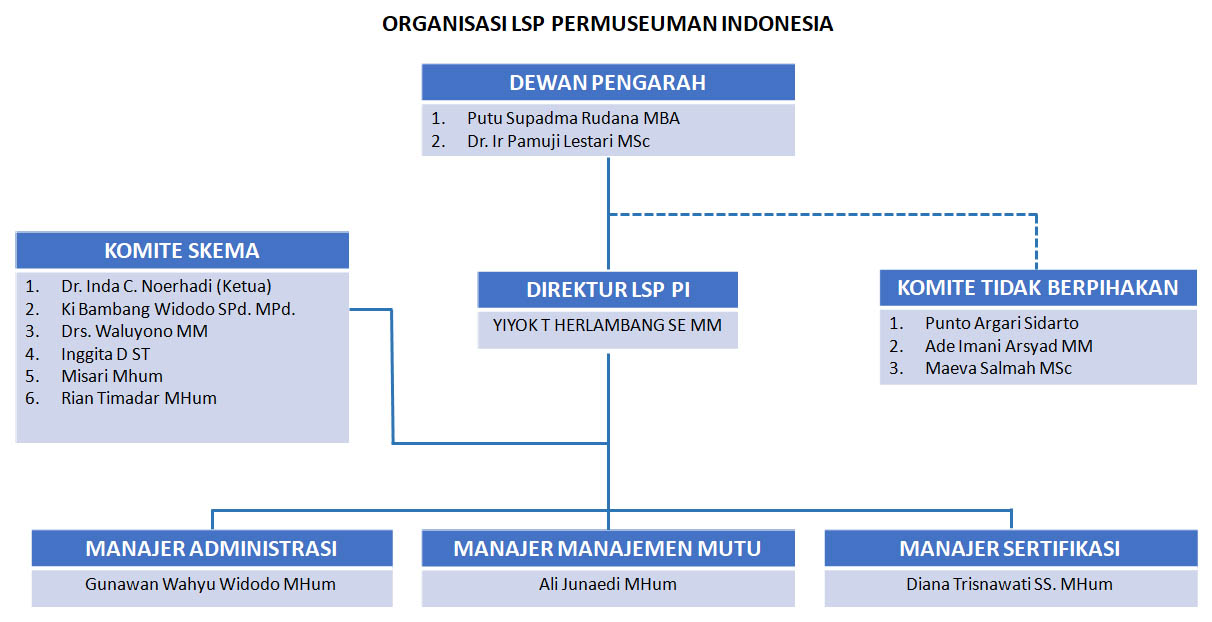 ORGANISASI LSP PERMUSEUMAN INDONESIA

DEWAN PENGARAH
1. Putu Supadma Rudana MBA
2. Dr. Ir Pamuji Lestari MSc

KOMITE SKEMA
1. Dr. Inda C. Noerhadi (Ketua)
2. Ki Bambang Widodo SPd. MPd.
3. Drs. Waluyono MM
4. Inggita D ST
5. Misari Mhum
6. Rian Timadar MHum

DIREKTUR LSP PI
YIYOK T HERLAMBANG SE MM

KOMITE TIDAK BERPIHAKAN
1. Punto Argari Sidarto
2. Ade Imani Arsyad MM
3. Maeva Salmah MSc

MANAJER ADMINISTRASI
Gunawan Wahyu Widodo MHum

MANAJER MANAJEMEN MUTU
Ali Junaedi MHum

MANAJER SERTIFIKASI
Diana Trisnawati SS. MHum